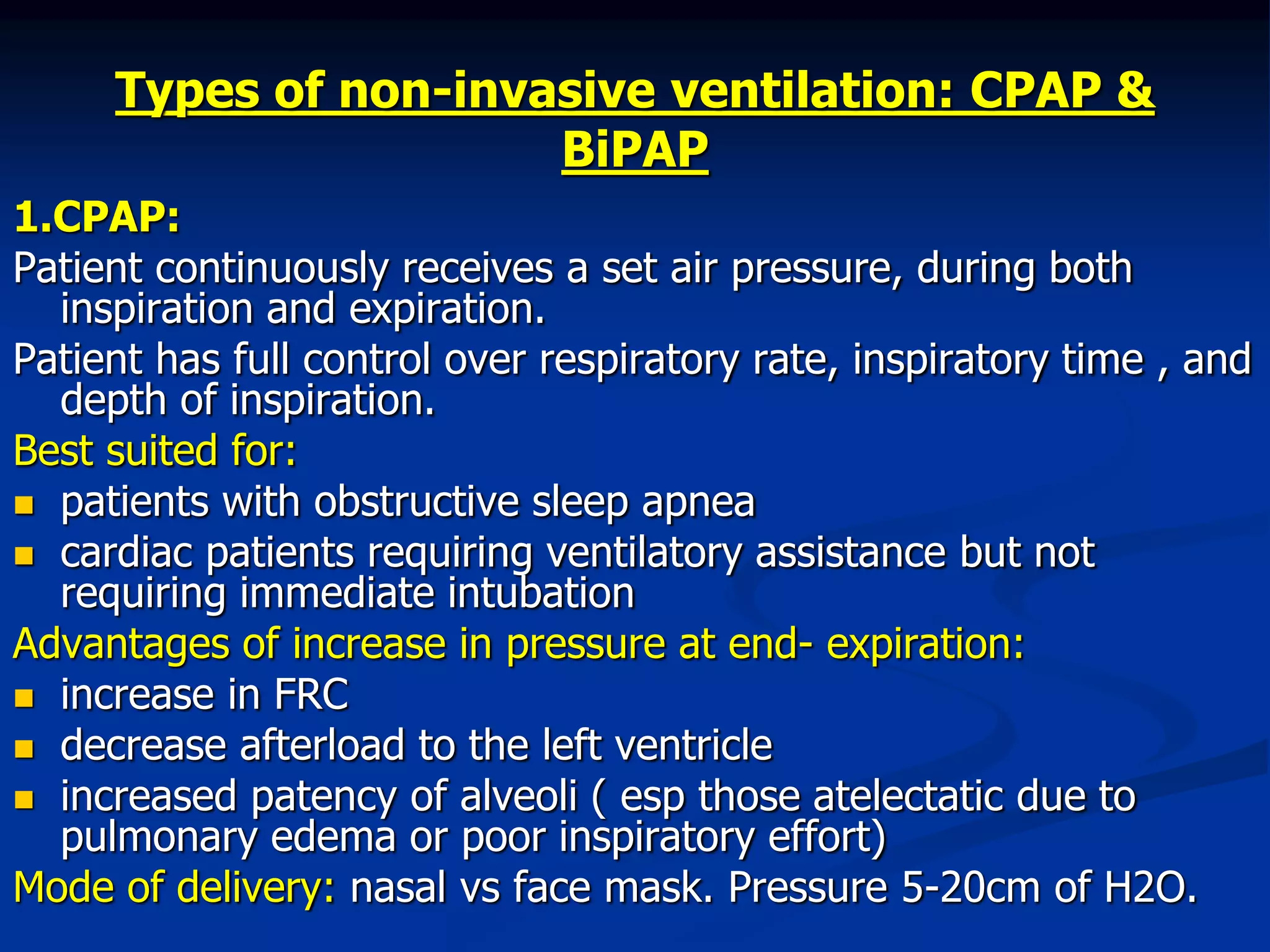 Types of non-invasive ventilation: CPAP & BiPAP

1.CPAP:

Patient continuously receives a set air pressure, during both inspiration and expiration.

Patient has full control over respiratory rate, inspiratory time , and depth of inspiration.

Best suited for:

- patients with obstructive sleep apnea
- cardiac patients requiring ventilatory assistance but not requiring immediate intubation

Advantages of increase in pressure at end- expiration:

- increase in FRC
- decrease afterload to the left ventricle
- increased patency of alveoli ( esp those atelectatic due to pulmonary edema or poor inspiratory effort)

Mode of delivery: nasal vs face mask. Pressure 5-20cm of H2O.